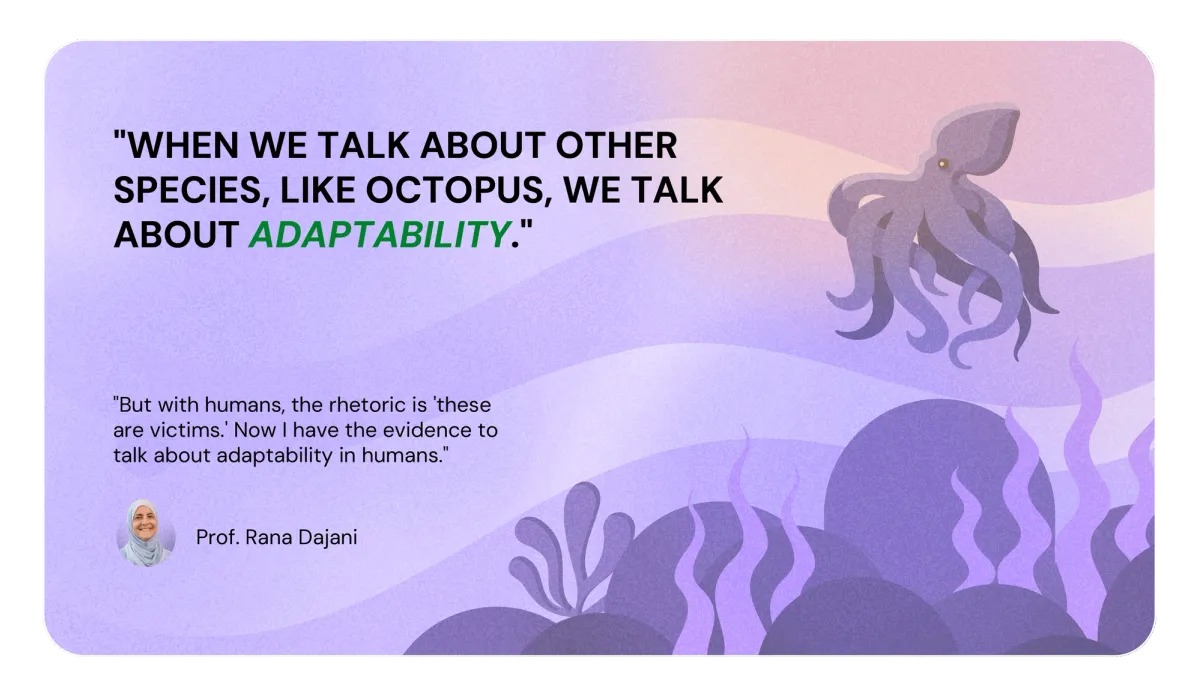 "WHEN WE TALK ABOUT OTHER SPECIES, LIKE OCTOPUS, WE TALK ABOUT ADAPTABILITY."

"But with humans, the rhetoric is 'these are victims.' Now I have the evidence to talk about adaptability in humans."

Prof. Rana Dajani